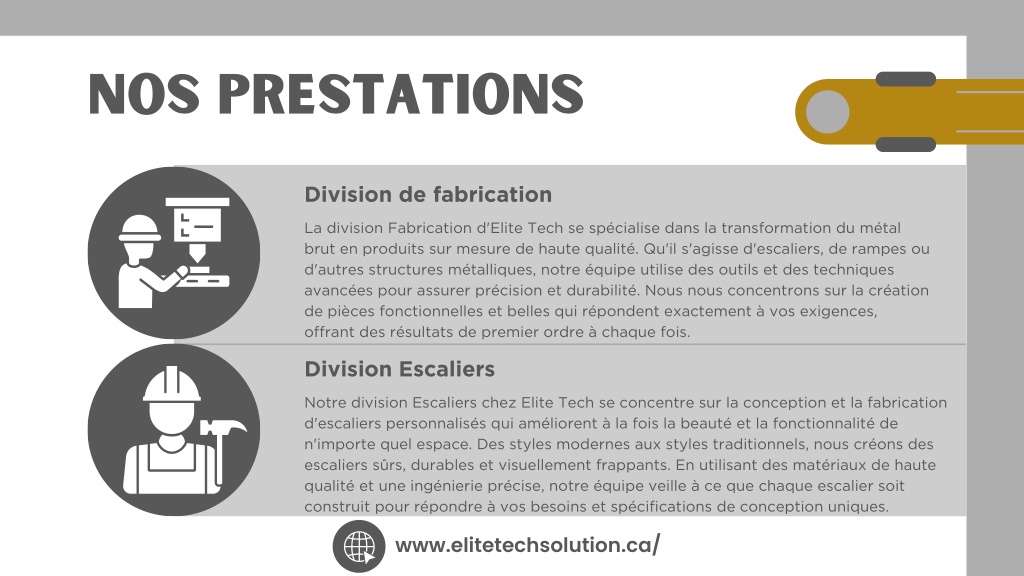 NOS PRESTATIONS

Division de fabrication

La division Fabrication d'Elite Tech se spécialise dans la transformation du métal brut en produits sur mesure de haute qualité. Qu'il s'agisse d'escaliers, de rampes ou d'autres structures métalliques, notre équipe utilise des outils et des techniques avancées pour assurer précision et durabilité. Nous nous concentrons sur la création de pièces fonctionnelles et belles qui répondent exactement à vos exigences, offrant des résultats de premier ordre à chaque fois.

Division Escaliers

Notre division Escaliers chez Elite Tech se concentre sur la conception et la fabrication d'escaliers personnalisés qui améliorent à la fois la beauté et la fonctionnalité de n'importe quel espace. Des styles modernes aux styles traditionnels, nous créons des escaliers sûrs, durables et visuellement frappants. En utilisant des matériaux de haute qualité et une ingénierie précise, notre équipe veille à ce que chaque escalier soit construit pour répondre à vos besoins et spécifications de conception uniques.

www.elitetechsolution.ca/